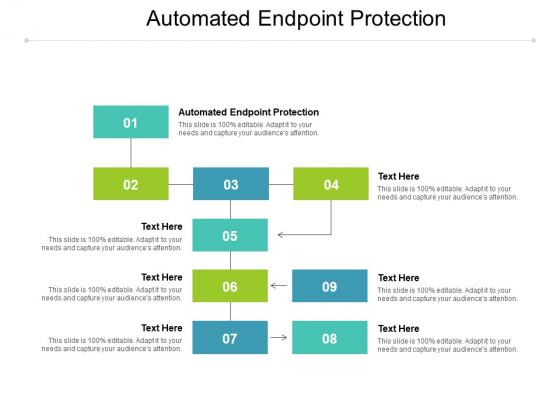 Automated Endpoint Protection

01

Automated Endpoint Protection
This slide is 100% editable. Adapt it to your needs and capture your audience's attention.

02

03

04

Text Here
This slide is 100% editable. Adapt it to your needs and capture your audience's attention.

Text Here
This slide is 100% editable. Adapt it to your needs and capture your audience's attention.

05

Text Here
This slide is 100% editable. Adapt it to your needs and capture your audience's attention.

06

09

Text Here
This slide is 100% editable. Adapt it to your needs and capture your audience's attention.

Text Here
This slide is 100% editable. Adapt it to your needs and capture your audience's attention.

07

08

Text Here
This slide is 100% editable. Adapt it to your needs and capture your audience's attention.